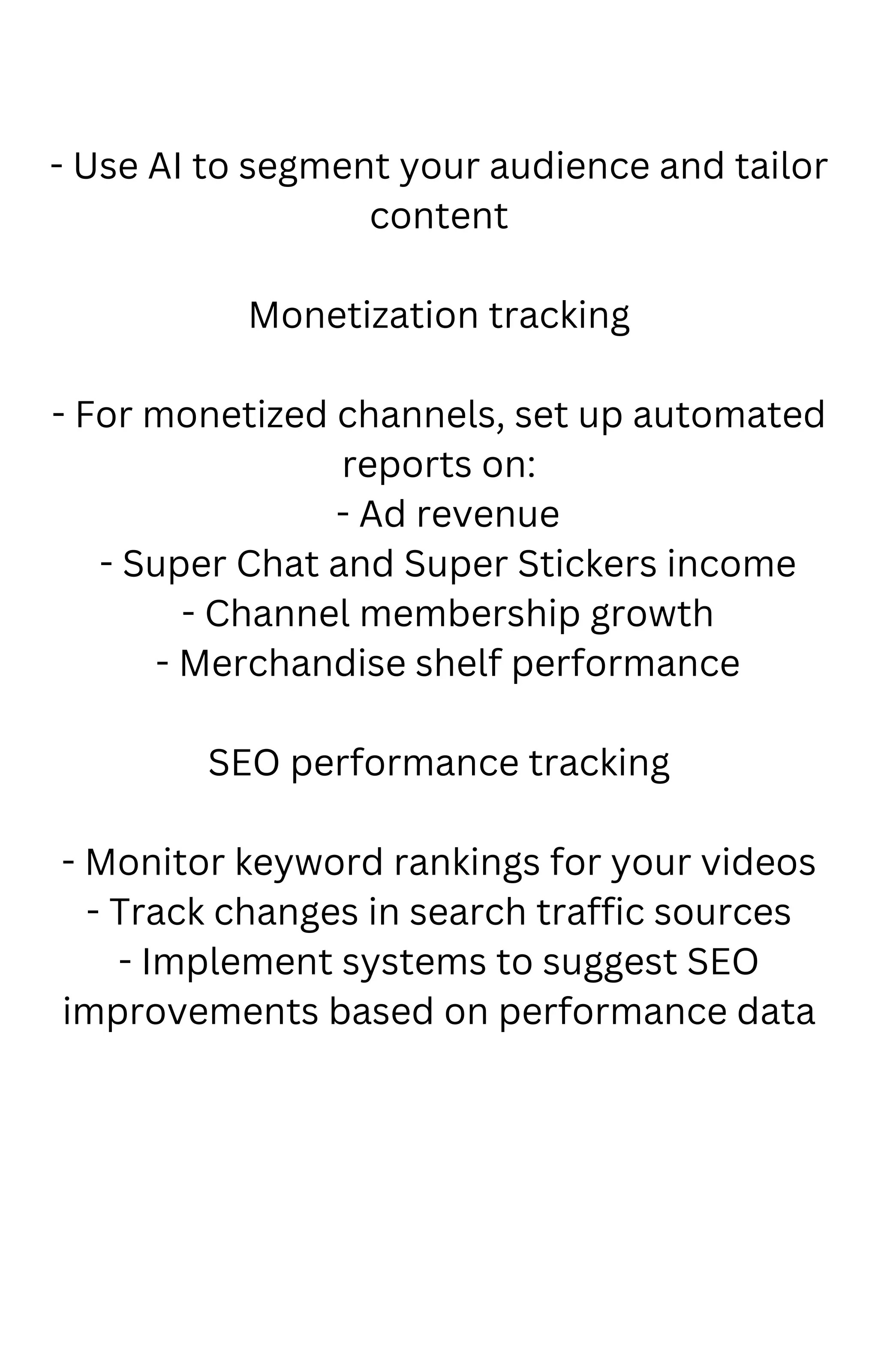 - Use AI to segment your audience and tailor content

Monetization tracking

- For monetized channels, set up automated reports on:
- Ad revenue
- Super Chat and Super Stickers income
- Channel membership growth
- Merchandise shelf performance

SEO performance tracking

- Monitor keyword rankings for your videos
- Track changes in search traffic sources
- Implement systems to suggest SEO improvements based on performance data